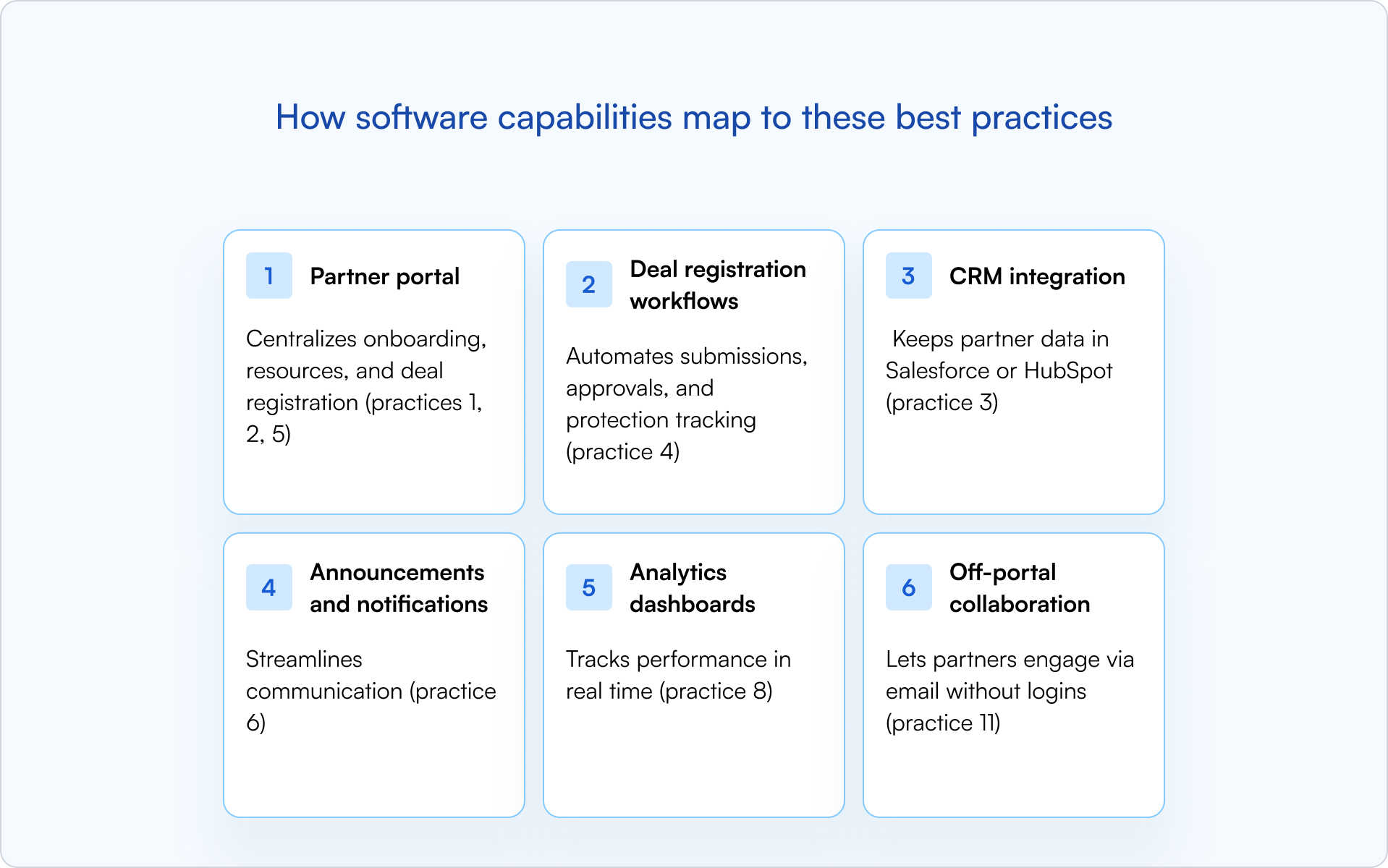 How software capabilities map to these best practices

1 Partner portal

Centralizes onboarding, resources, and deal registration (practices 1, 2, 5)

2 Deal registration workflows

Automates submissions, approvals, and protection tracking (practice 4)

3 CRM integration

Keeps partner data in Salesforce or HubSpot (practice 3)

4 Announcements and notifications

Streamlines communication (practice 6)

5 Analytics dashboards

Tracks performance in real time (practice 8)

6 Off-portal collaboration

Lets partners engage via email without logins (practice 11)